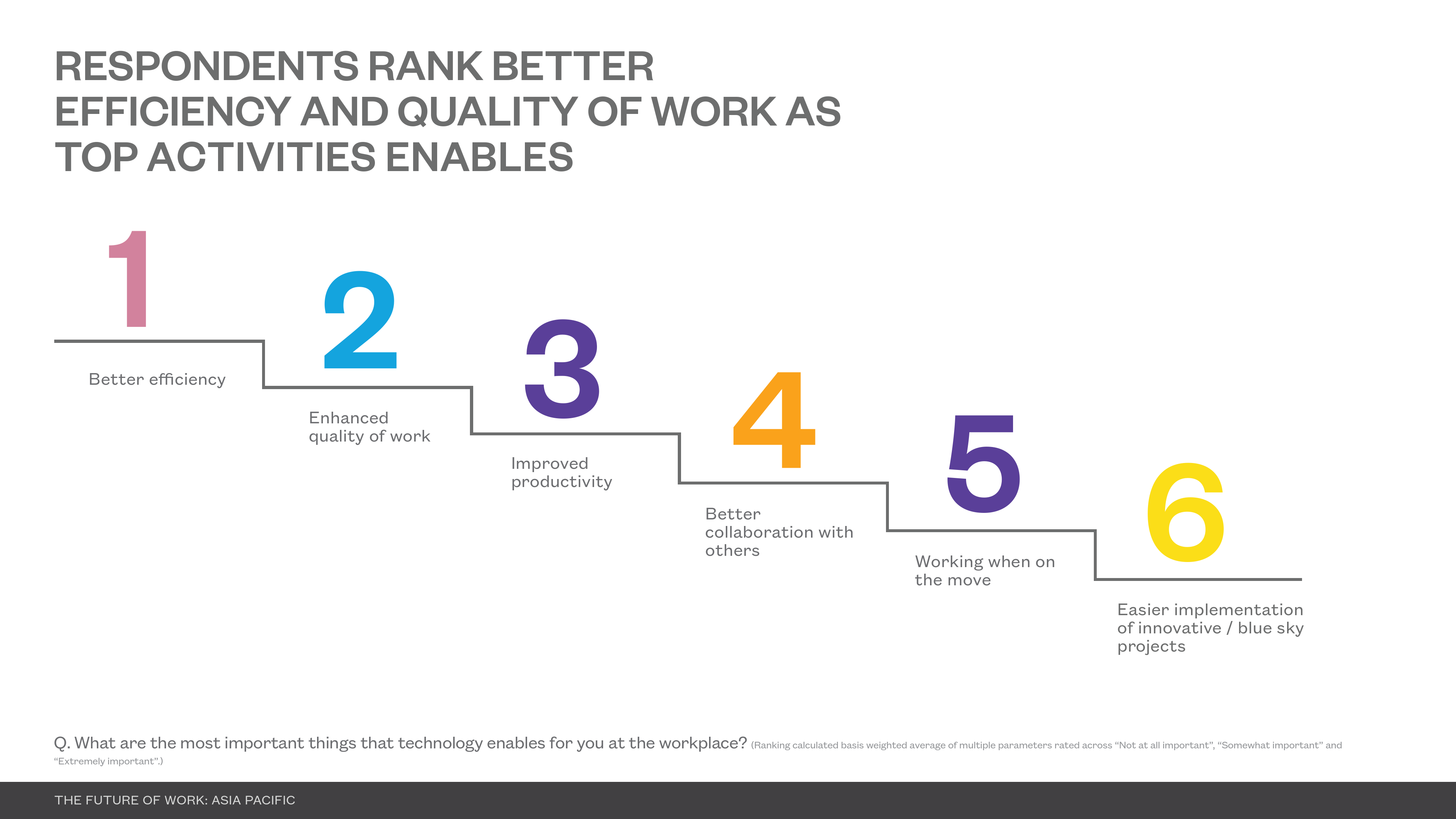 RESPONDENTS RANK BETTER EFFICIENCY AND QUALITY OF WORK AS TOP ACTIVITIES ENABLES

1

Better efficiency

2

Enhanced quality of work

3

Improved productivity

4

Better collaboration with others

5

Working when on the move

6

Easier implementation of innovative / blue sky projects

Q. What are the most important things that technology enables for you at the workplace? (Ranking calculated basis weighted average of multiple parameters rated across “Not at all important”, “Somewhat important” and “Extremely important”.)

THE FUTURE OF WORK: ASIA PACIFIC